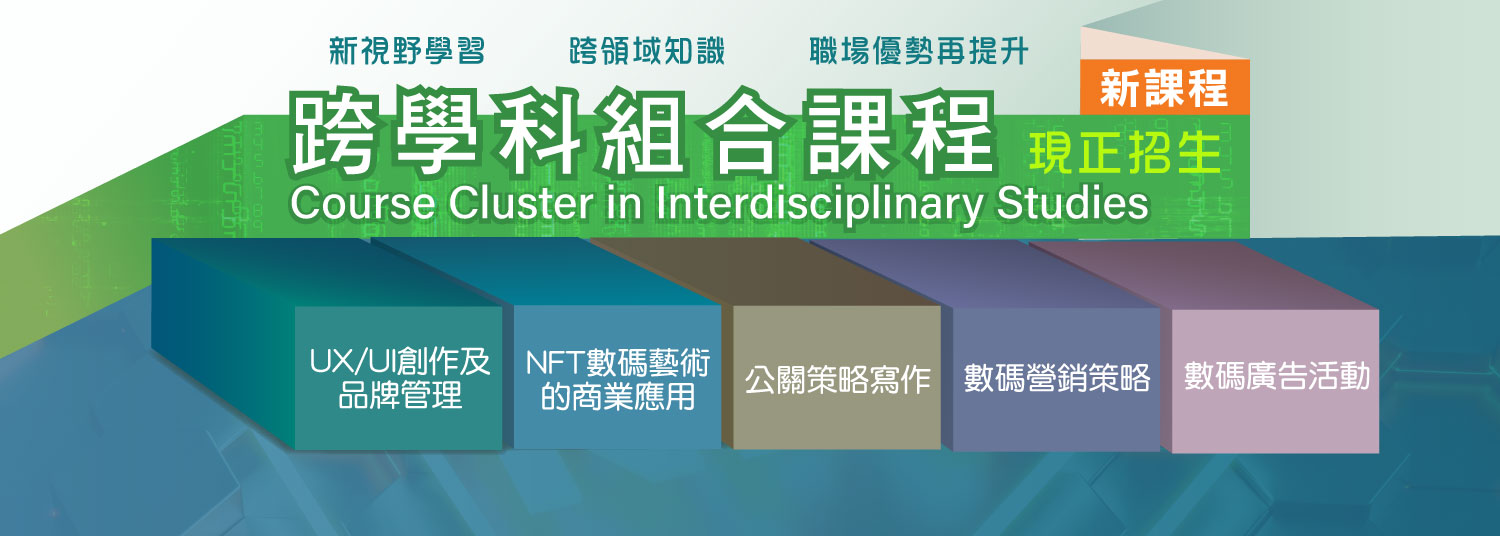 新視野學習　跨領域知識　職場優勢再提升

新課程

跨學科組合課程

現正招生

Course Cluster in Interdisciplinary Studies

UX/UI創作及品牌管理

NFT數碼藝術的商業應用

公關策略寫作

數碼營銷策略

數碼廣告活動